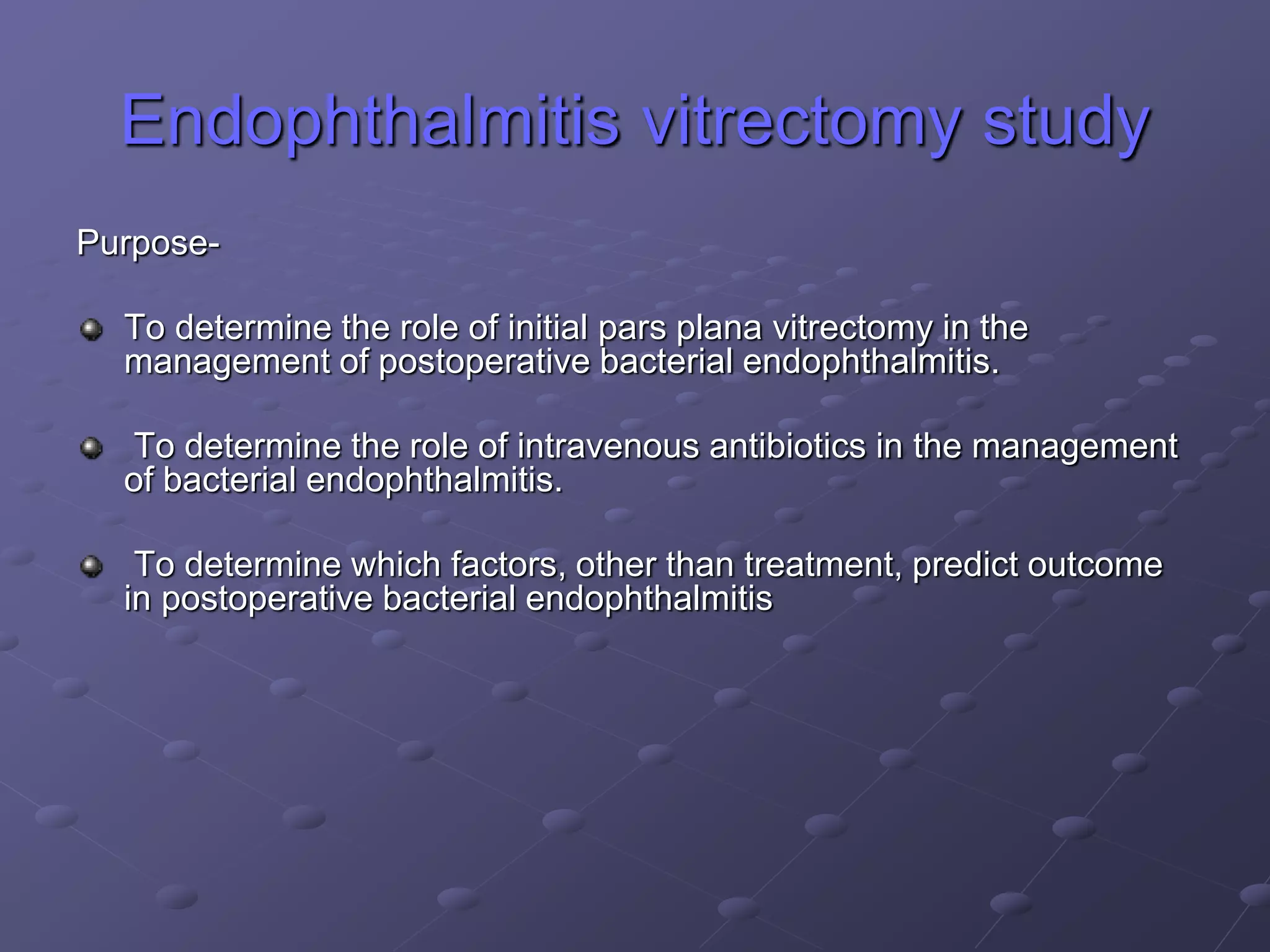 Endophthalmitis vitrectomy study

Purpose-

- To determine the role of initial pars plana vitrectomy in the management of postoperative bacterial endophthalmitis.

- To determine the role of intravenous antibiotics in the management of bacterial endophthalmitis.

- To determine which factors, other than treatment, predict outcome in postoperative bacterial endophthalmitis